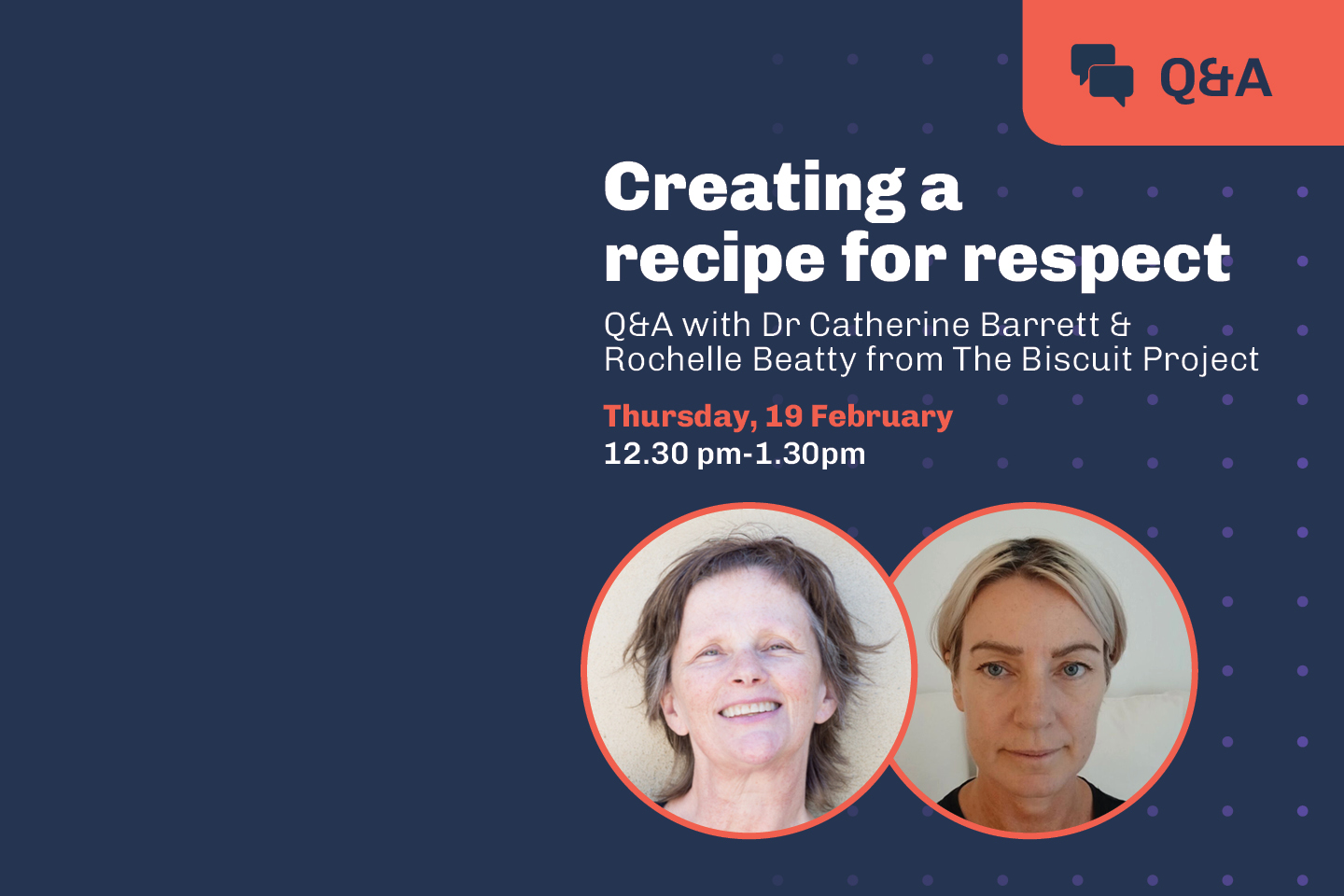 Q&A

Creating a recipe for respect

Q&A with Dr Catherine Barrett & Rochelle Beatty from The Biscuit Project

Thursday, 19 February
12.30 pm-1.30pm